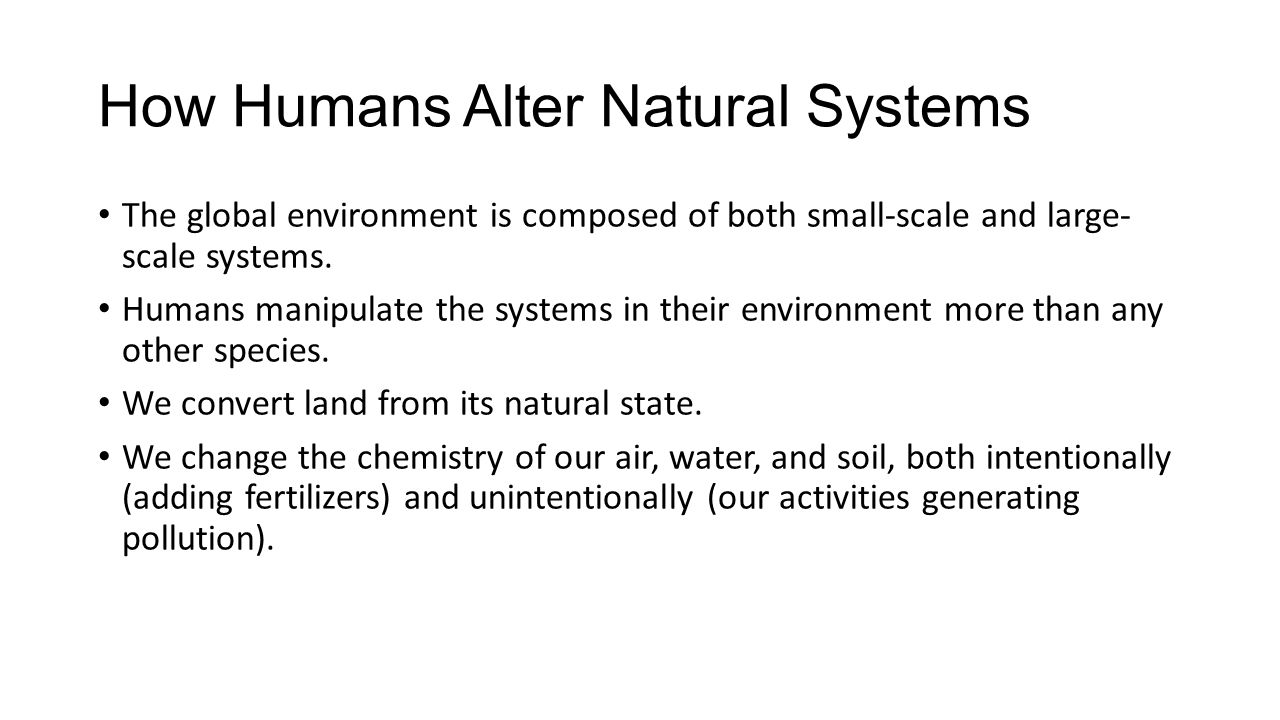 How Humans Alter Natural Systems

• The global environment is composed of both small-scale and large-scale systems.

• Humans manipulate the systems in their environment more than any other species.

• We convert land from its natural state.

• We change the chemistry of our air, water, and soil, both intentionally (adding fertilizers) and unintentionally (our activities generating pollution).